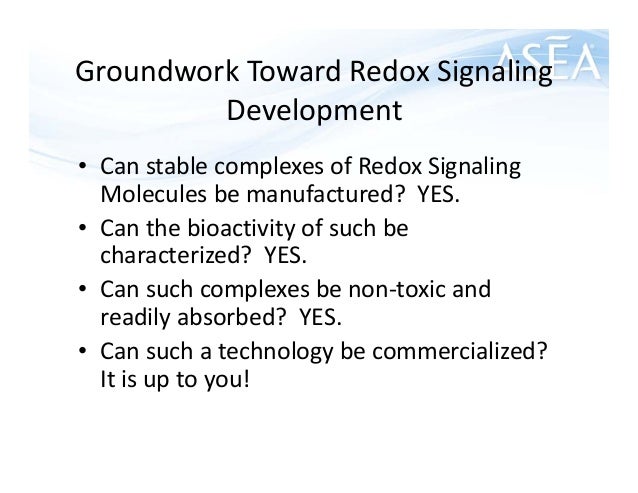 ASEA

Groundwork Toward Redox Signaling Development

• Can stable complexes of Redox Signaling Molecules be manufactured? YES.
• Can the bioactivity of such be characterized? YES.
• Can such complexes be non-toxic and readily absorbed? YES.
• Can such a technology be commercialized? It is up to you!